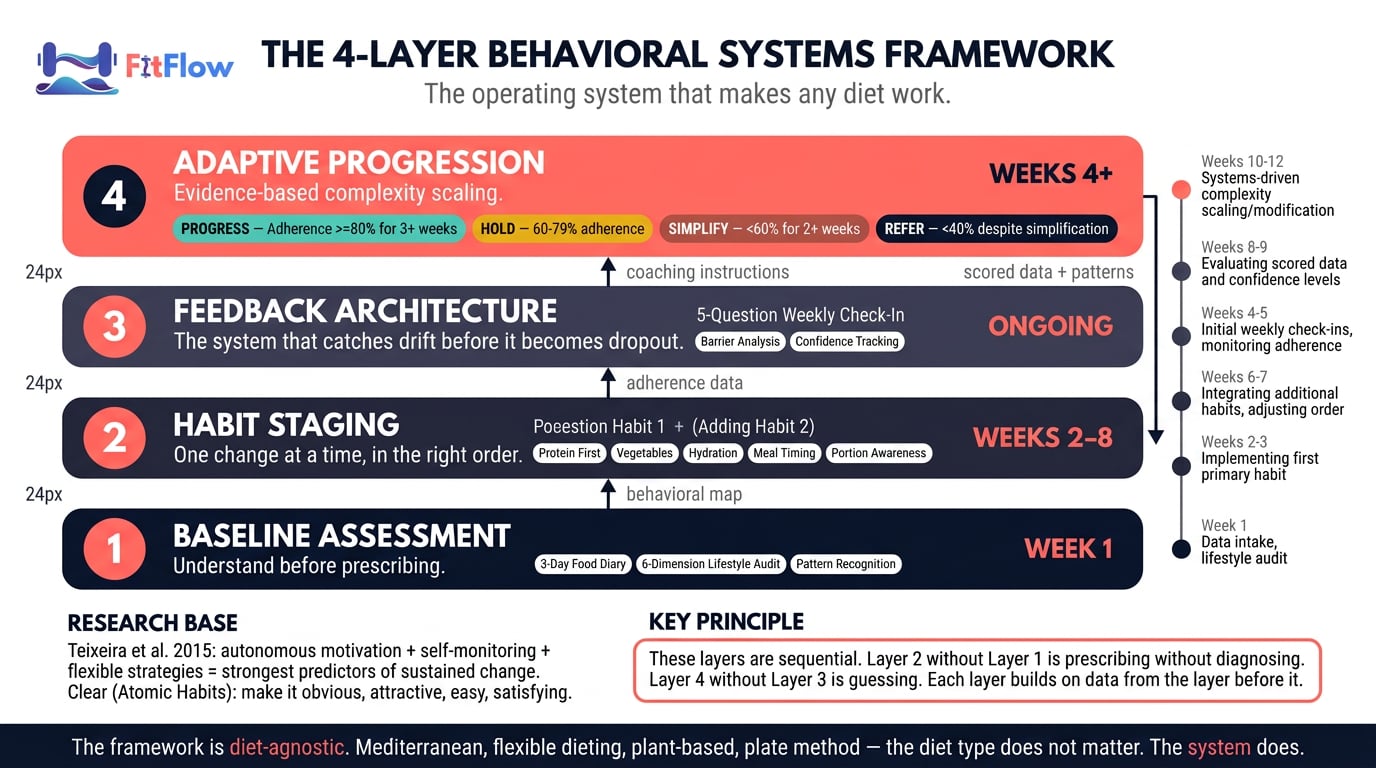 FitFlow

THE 4-LAYER BEHAVIORAL SYSTEMS FRAMEWORK
The operating system that makes any diet work.

4 ADAPTIVE PROGRESSION
Evidence-based complexity scaling.
WEEKS 4+
PROGRESS — Adherence >=80% for 3+ weeks
HOLD — 60-79% adherence
SIMPLIFY — <60% for 2+ weeks
REFER — <40% despite simplification

24px
coaching instructions
scored data + patterns

3 FEEDBACK ARCHITECTURE
The system that catches drift before it becomes dropout.
5-Question Weekly Check-In
Barrier Analysis
Confidence Tracking
ONGOING

24px
adherence data

2 HABIT STAGING
One change at a time, in the right order.
Poeestion Habit 1 + (Adding Habit 2)
Protein First
Vegetables
Hydration
Meal Timing
Portion Awareness
WEEKS 2–8

24px
behavioral map

1 BASELINE ASSESSMENT
Understand before prescribing.
3-Day Food Diary
6-Dimension Lifestyle Audit
Pattern Recognition
WEEK 1

Weeks 10-12
Systems-driven complexity scaling/modification
Weeks 8-9
Evaluating scored data and confidence levels
Weeks 4-5
Initial weekly check-ins, monitoring adherence
Weeks 6-7
Integrating additional habits, adjusting order
Weeks 2-3
Implementing first primary habit
Week 1
Data intake, lifestyle audit

RESEARCH BASE
Teixeira et al. 2015: autonomous motivation + self-monitoring + flexible strategies = strongest predictors of sustained change.
Clear (Atomic Habits): make it obvious, attractive, easy, satisfying.

KEY PRINCIPLE
These layers are sequential. Layer 2 without Layer 1 is prescribing without diagnosing. Layer 4 without Layer 3 is guessing. Each layer builds on data from the layer before it.

The framework is diet-agnostic. Mediterranean, flexible dieting, plant-based, plate method — the diet type does not matter. The system does.